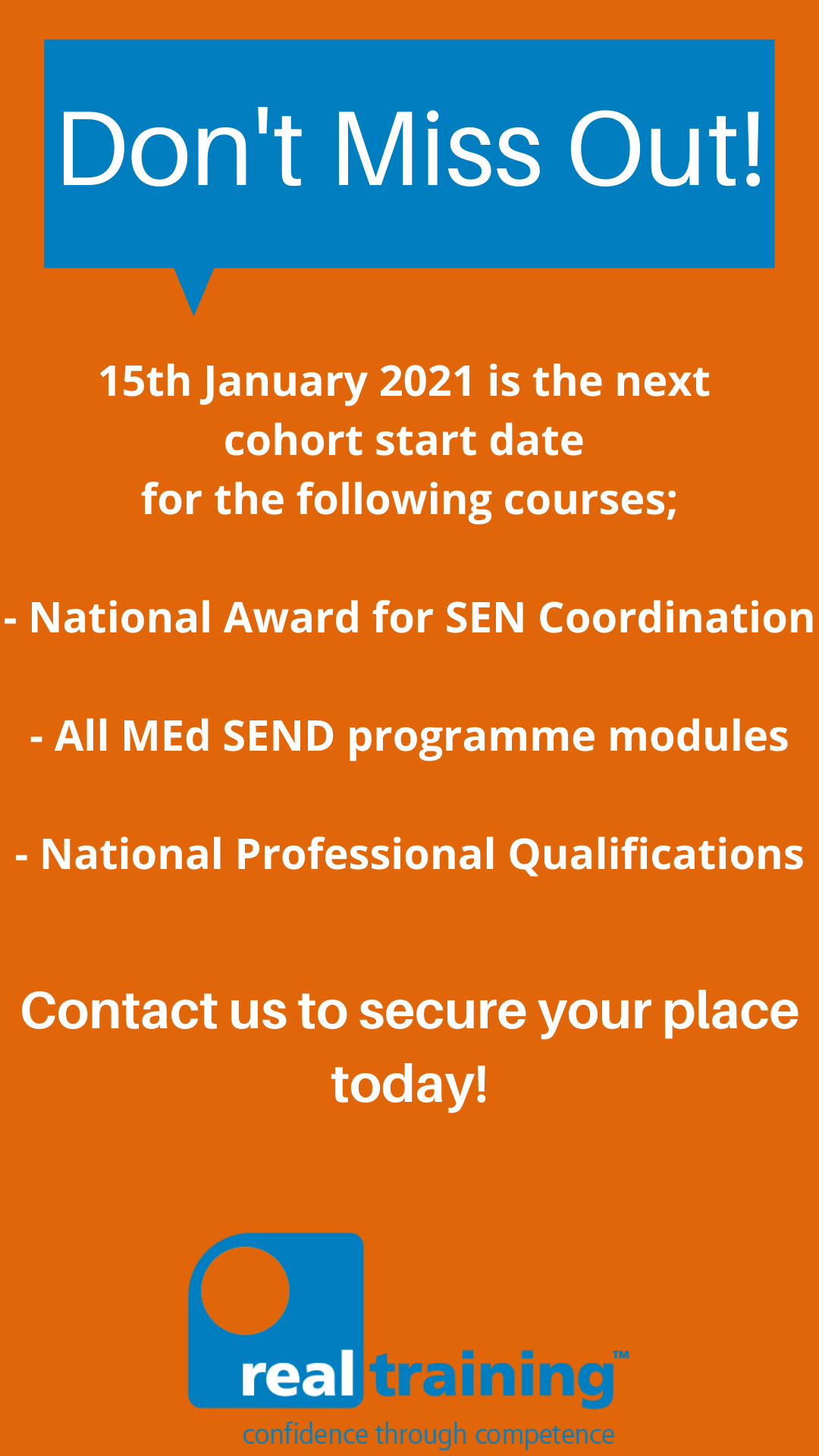 Don't Miss Out!

15th January 2021 is the next cohort start date for the following courses;

- National Award for SEN Coordination

- All MEd SEND programme modules

- National Professional Qualifications

Contact us to secure your place today!

real training™
confidence through competence